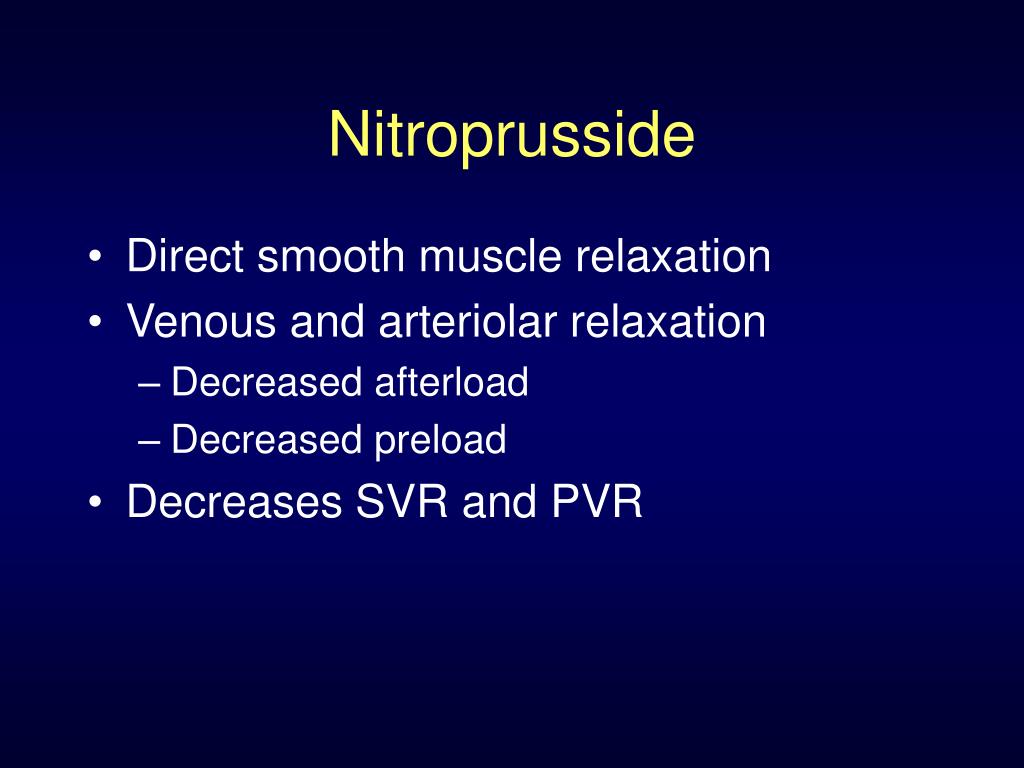 Nitroprusside

• Direct smooth muscle relaxation
• Venous and arteriolar relaxation
– Decreased afterload
– Decreased preload
• Decreases SVR and PVR